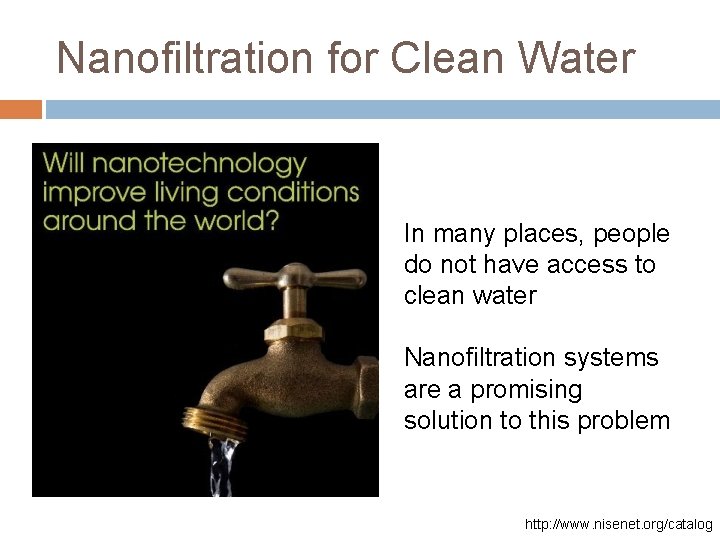 Nanofiltration for Clean Water

Will nanotechnology improve living conditions around the world?

In many places, people do not have access to clean water

Nanofiltration systems are a promising solution to this problem

http://www.nisenet.org/catalog